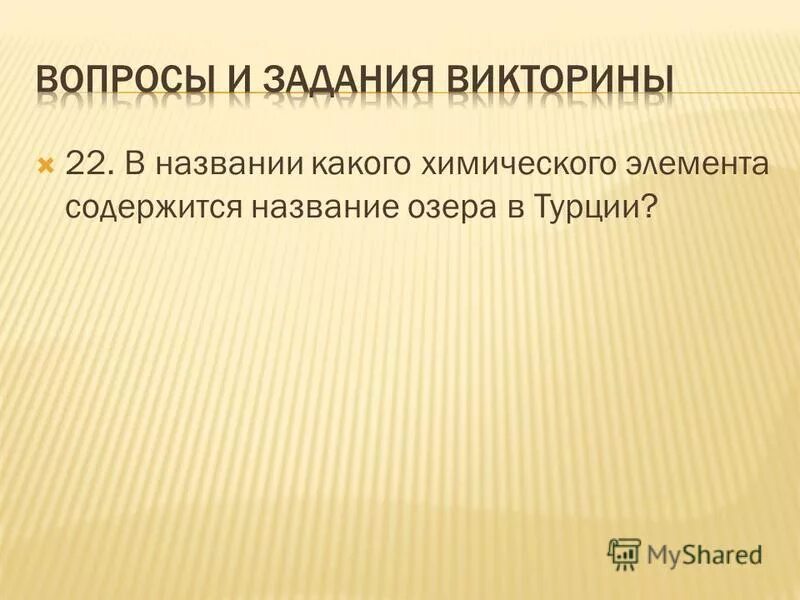 ВОПРОСЫ И ЗАДАНИЯ ВИКТОРИНЫ

22. В названии какого химического элемента содержится название озера в Турции?

MyShared